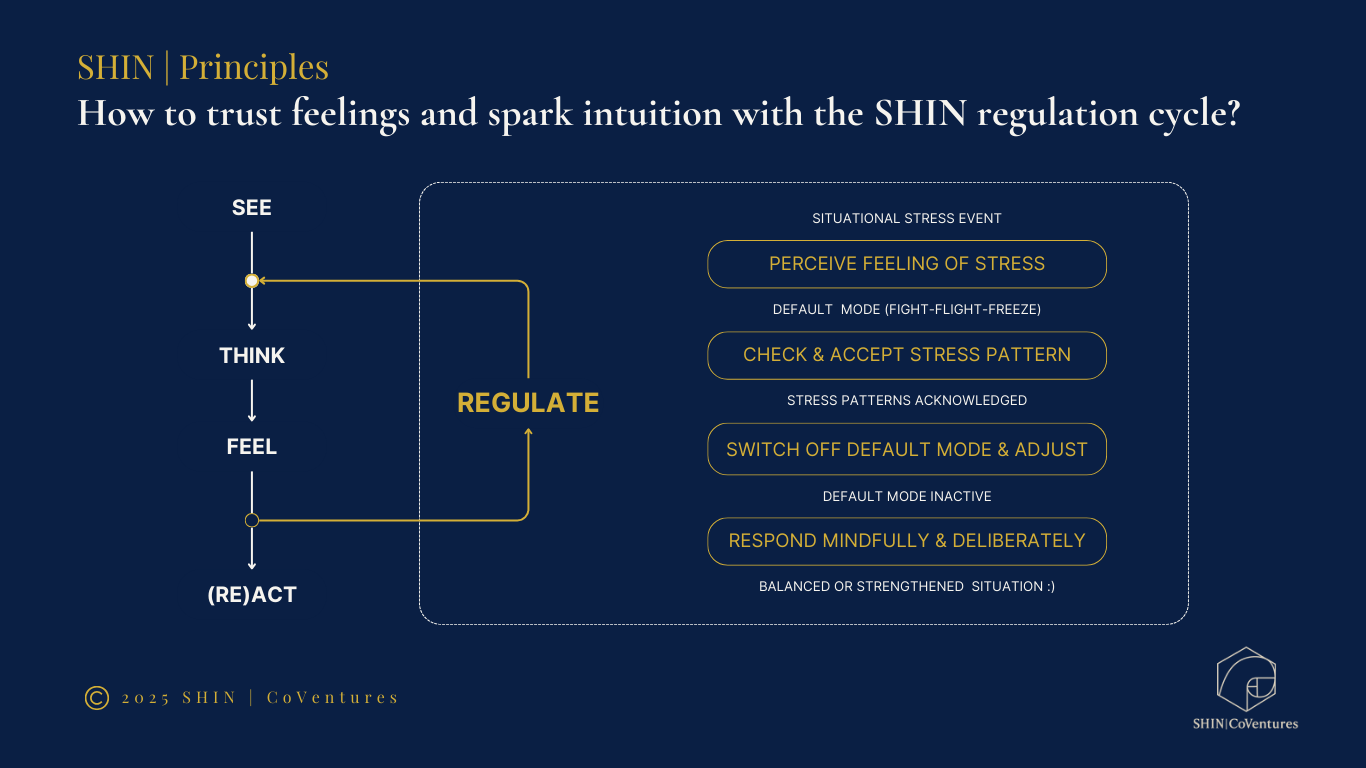 SHIN | Principles

How to trust feelings and spark intuition with the SHIN regulation cycle?

SEE

THINK

FEEL

(RE)ACT

REGULATE

SITUATIONAL STRESS EVENT

PERCEIVE FEELING OF STRESS

DEFAULT MODE (FIGHT-FLIGHT-FREEZE)

CHECK & ACCEPT STRESS PATTERN

STRESS PATTERNS ACKNOWLEDGED

SWITCH OFF DEFAULT MODE & ADJUST

DEFAULT MODE INACTIVE

RESPOND MINDFULLY & DELIBERATELY

BALANCED OR STRENGTHENED SITUATION :)

© 2025 SHIN | CoVentures

SHIN|CoVentures